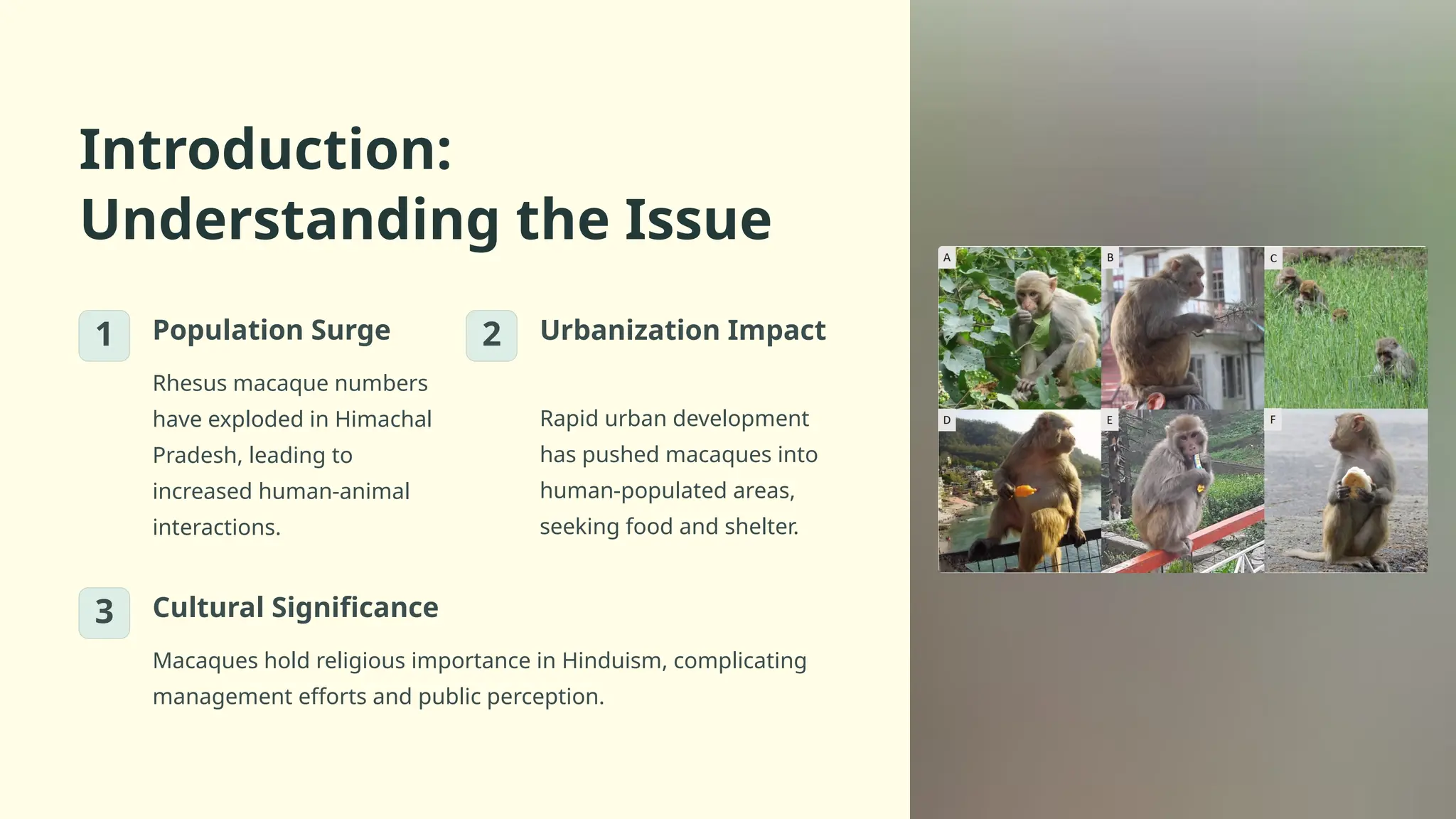 Introduction: Understanding the Issue

1

Population Surge

Rhesus macaque numbers have exploded in Himachal Pradesh, leading to increased human-animal interactions.

2

Urbanization Impact

Rapid urban development has pushed macaques into human-populated areas, seeking food and shelter.

3

Cultural Significance

Macaques hold religious importance in Hinduism, complicating management efforts and public perception.

A

B

C

D

E

F